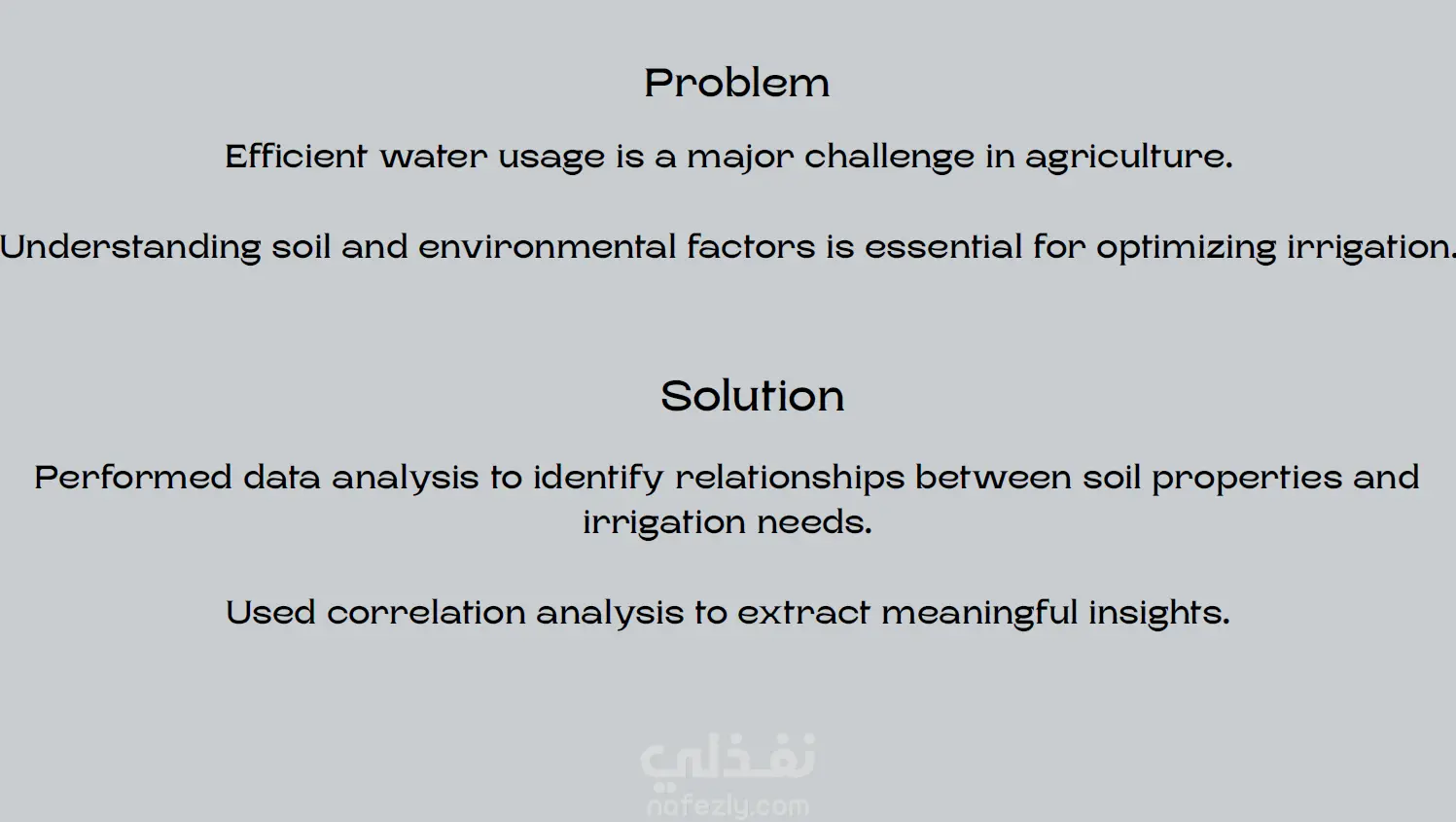 Problem

Efficient water usage is a major challenge in agriculture.

Understanding soil and environmental factors is essential for optimizing irrigation.

Solution

Performed data analysis to identify relationships between soil properties and irrigation needs.

Used correlation analysis to extract meaningful insights.

نفذلي
nafezly.com